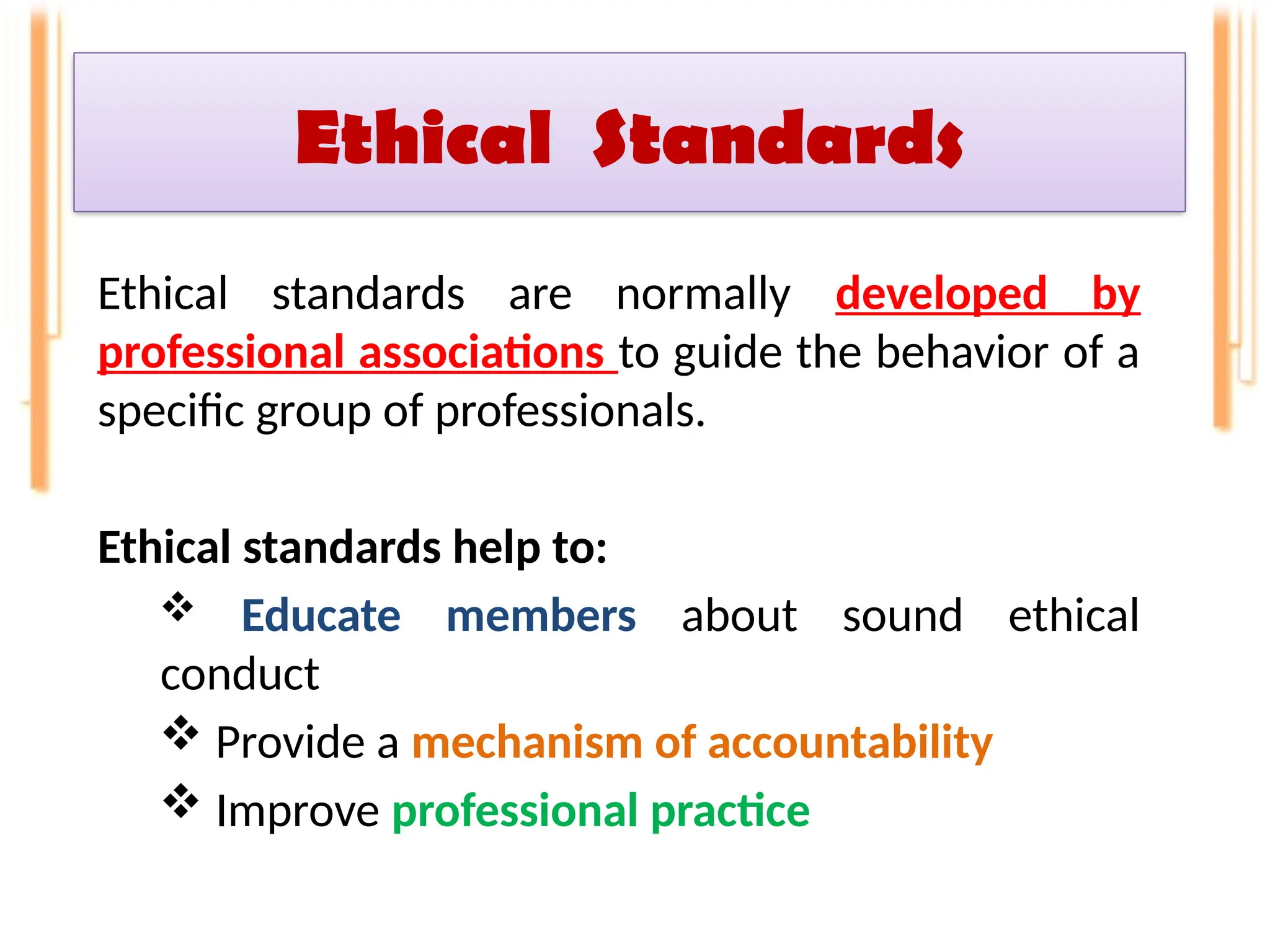 Ethical Standards

Ethical standards are normally developed by professional associations to guide the behavior of a specific group of professionals.

Ethical standards help to:

❖ Educate members about sound ethical conduct

❖ Provide a mechanism of accountability

❖ Improve professional practice